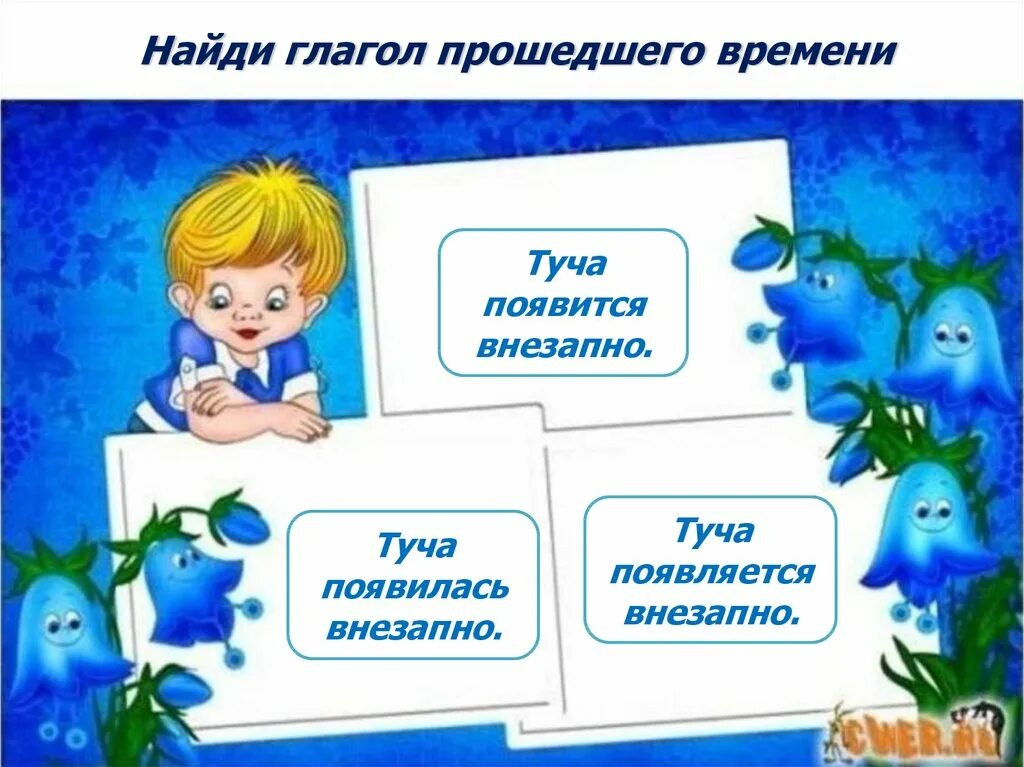 Найди глагол прошедшего времени

Туча появится внезапно.

Туча появилась внезапно.

Туча появляется внезапно.

CWER.RU